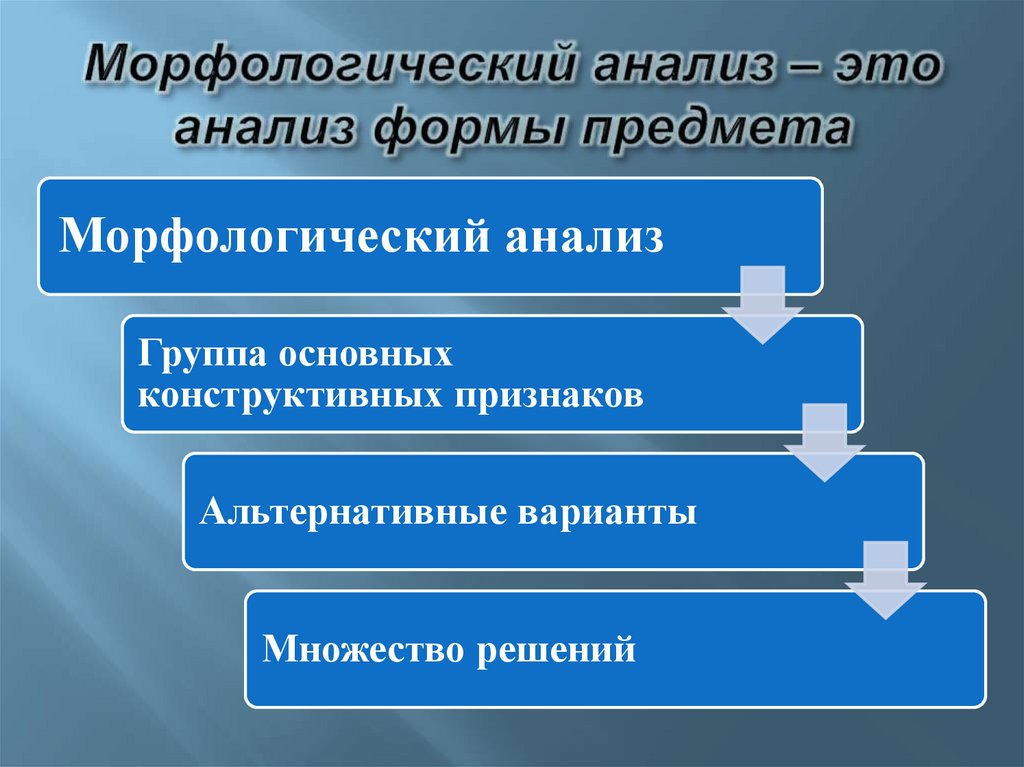 Морфологический анализ – это анализ формы предмета

Морфологический анализ

Группа основных конструктивных признаков

Альтернативные варианты

Множество решений